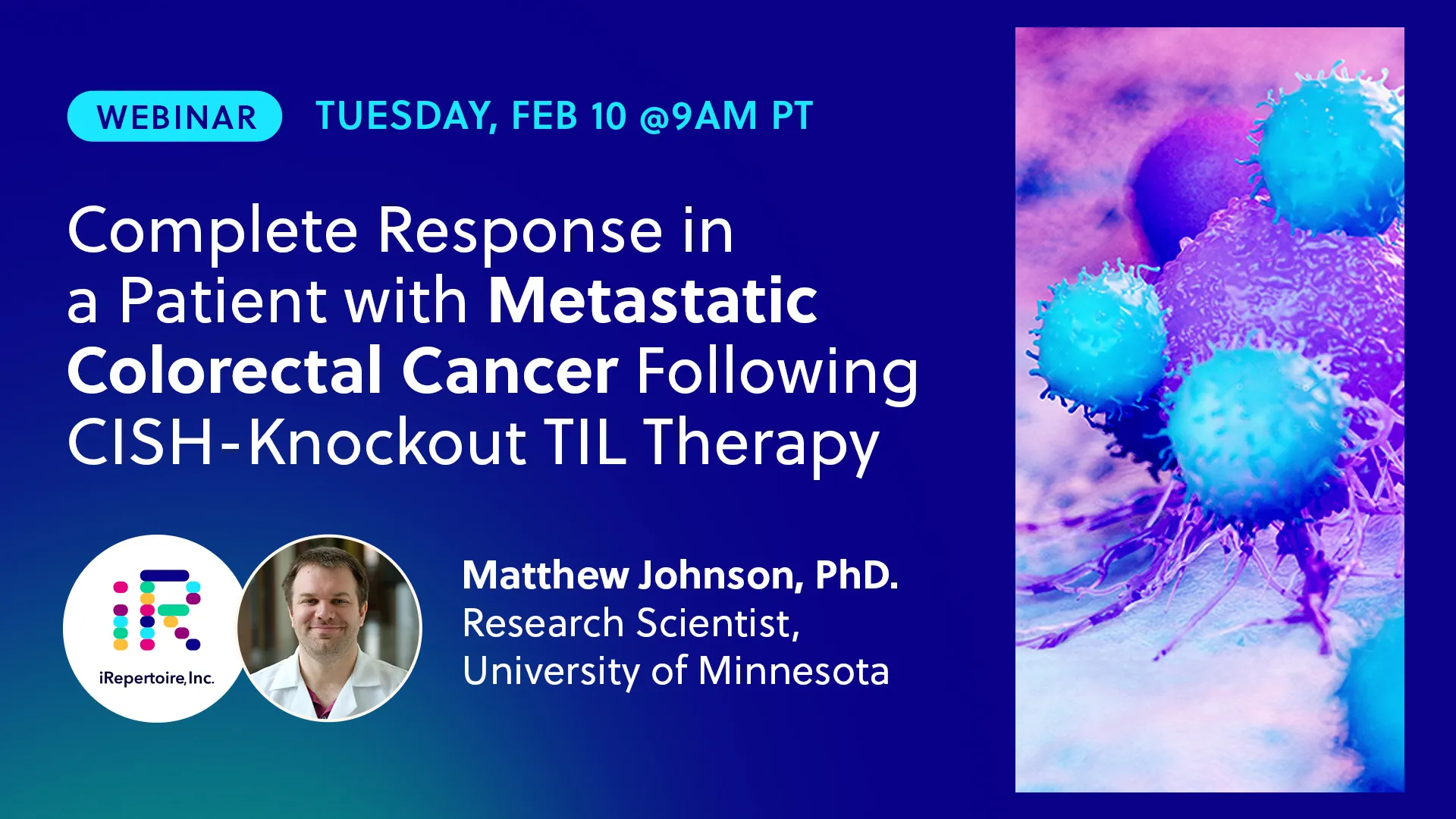 WEBINAR TUESDAY, FEB 10 @9AM PT

Complete Response in a Patient with Metastatic Colorectal Cancer Following CISH-Knockout TIL Therapy

iRepertoire, Inc.

Matthew Johnson, PhD.
Research Scientist,
University of Minnesota